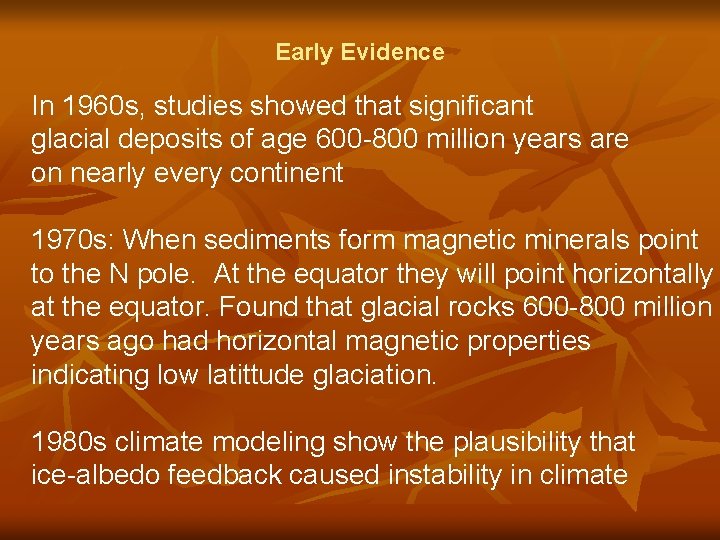 Early Evidence

In 1960s, studies showed that significant glacial deposits of age 600-800 million years are on nearly every continent

1970s: When sediments form magnetic minerals point to the N pole.  At the equator they will point horizontally at the equator. Found that glacial rocks 600-800 million years ago had horizontal magnetic properties indicating low latittude glaciation.

1980s climate modeling show the plausibility that ice-albedo feedback caused instability in climate